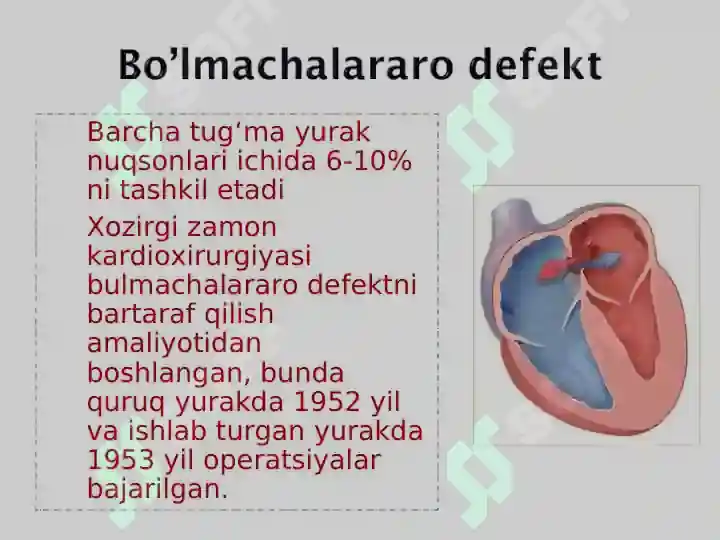 Bo’lmachalararo defekt

Barcha tug‘ma yurak nuqsonlari ichida 6-10% ni tashkil etadi

Xozirgi zamon kardioxirurgiyasi bulmachalararo defektni bartaraf qilish amaliyotidan boshlangan, bunda quruq yurakda 1952 yil va ishlab turgan yurakda 1953 yil operatsiyalar bajarilgan.